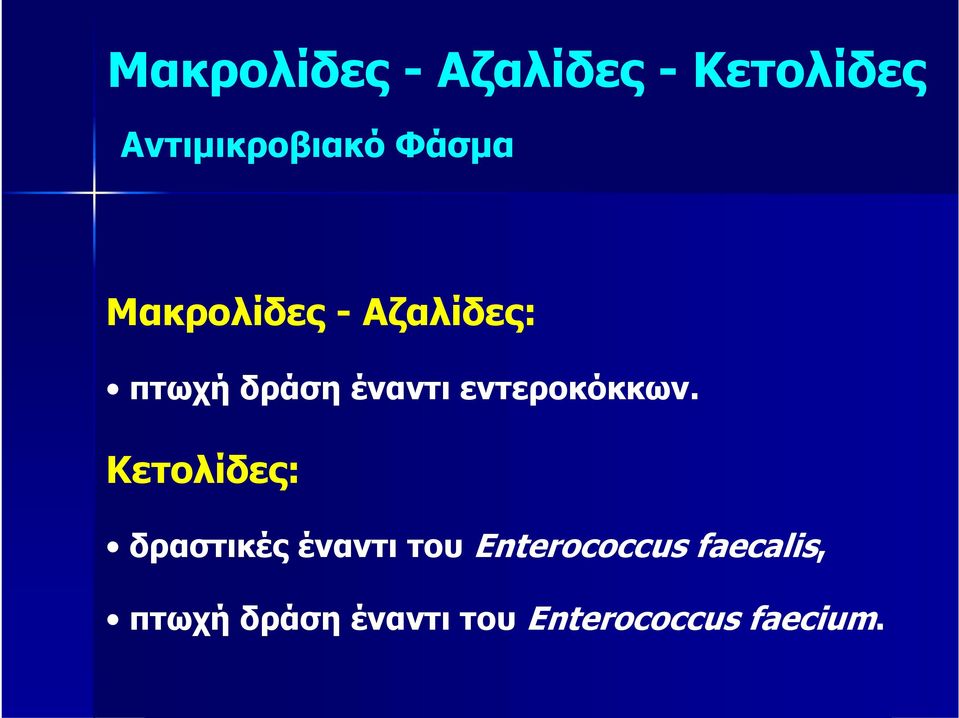 Μακρολίδες - Αζαλίδες - Κετολίδες

Αντιμικροβιακό Φάσμα

Μακρολίδες - Αζαλίδες:

• πτωχή δράση έναντι εντεροκόκκων.

Κετολίδες:

• δραστικές έναντι του Enterococcus faecalis,

• πτωχή δράση έναντι του Enterococcus faecium.